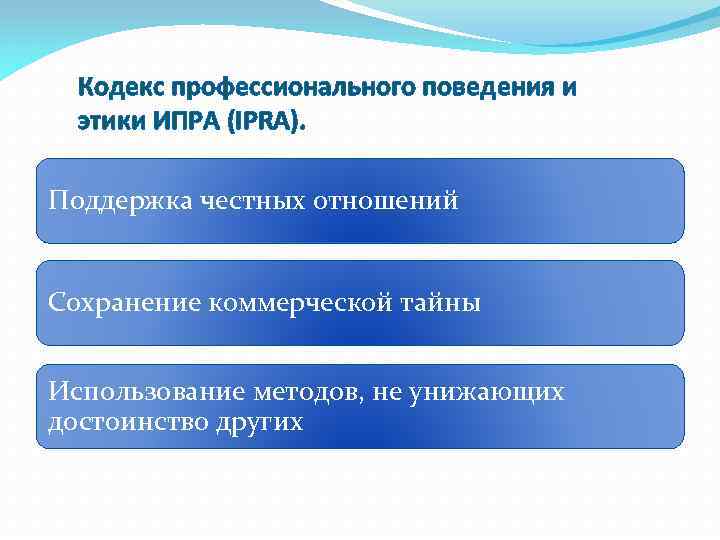 Кодекс профессионального поведения и этики ИПРА (IPRA).

Поддержка честных отношений

Сохранение коммерческой тайны

Использование методов, не унижающих достоинство других